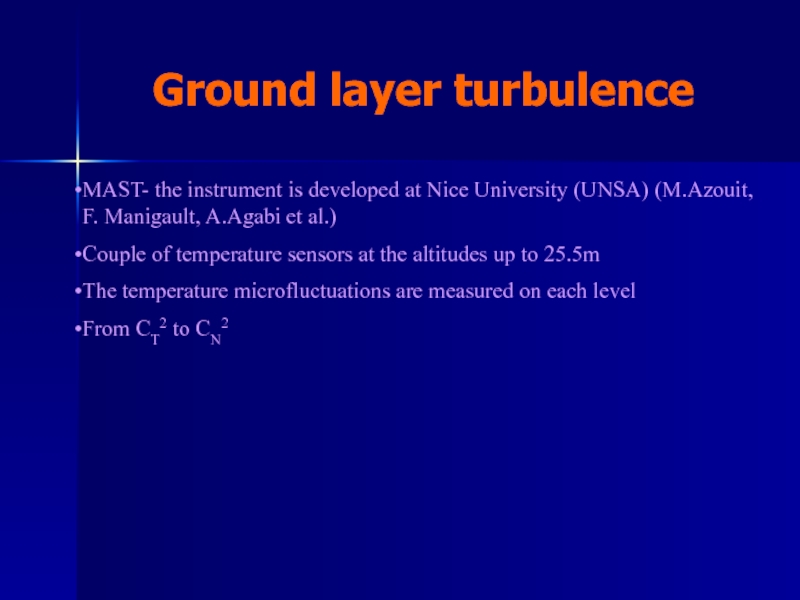 Ground layer turbulence

•MAST- the instrument is developed at Nice University (UNSA) (M.Azouit, F. Manigault, A.Agabi et al.)

•Couple of temperature sensors at the altitudes up to 25.5m

•The temperature microfluctuations are measured on each level

•From $C_T^2$ to $C_N^2$